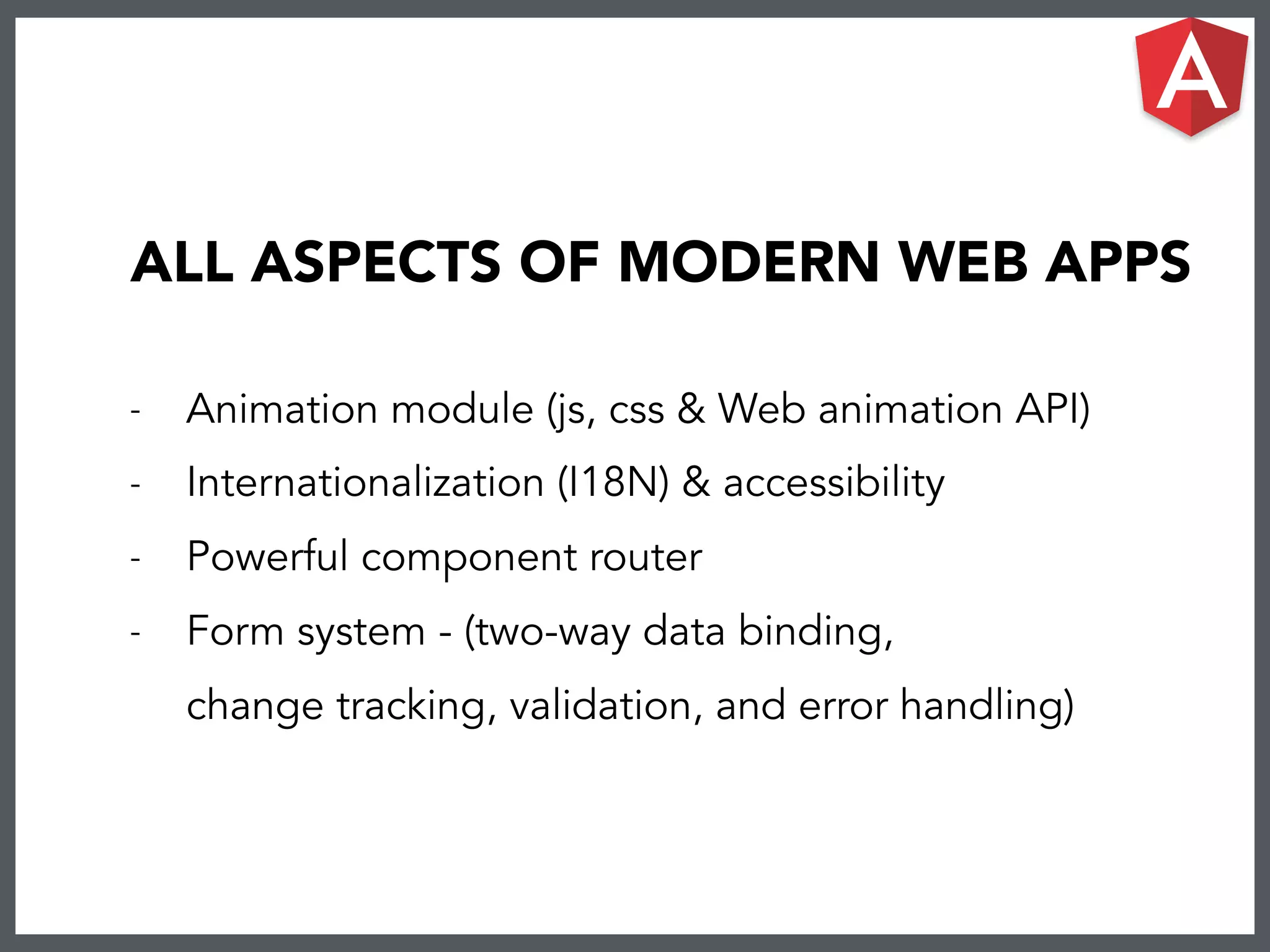 A

ALL ASPECTS OF MODERN WEB APPS

- Animation module (js, css & Web animation API)
- Internationalization (I18N) & accessibility
- Powerful component router
- Form system - (two-way data binding, change tracking, validation, and error handling)